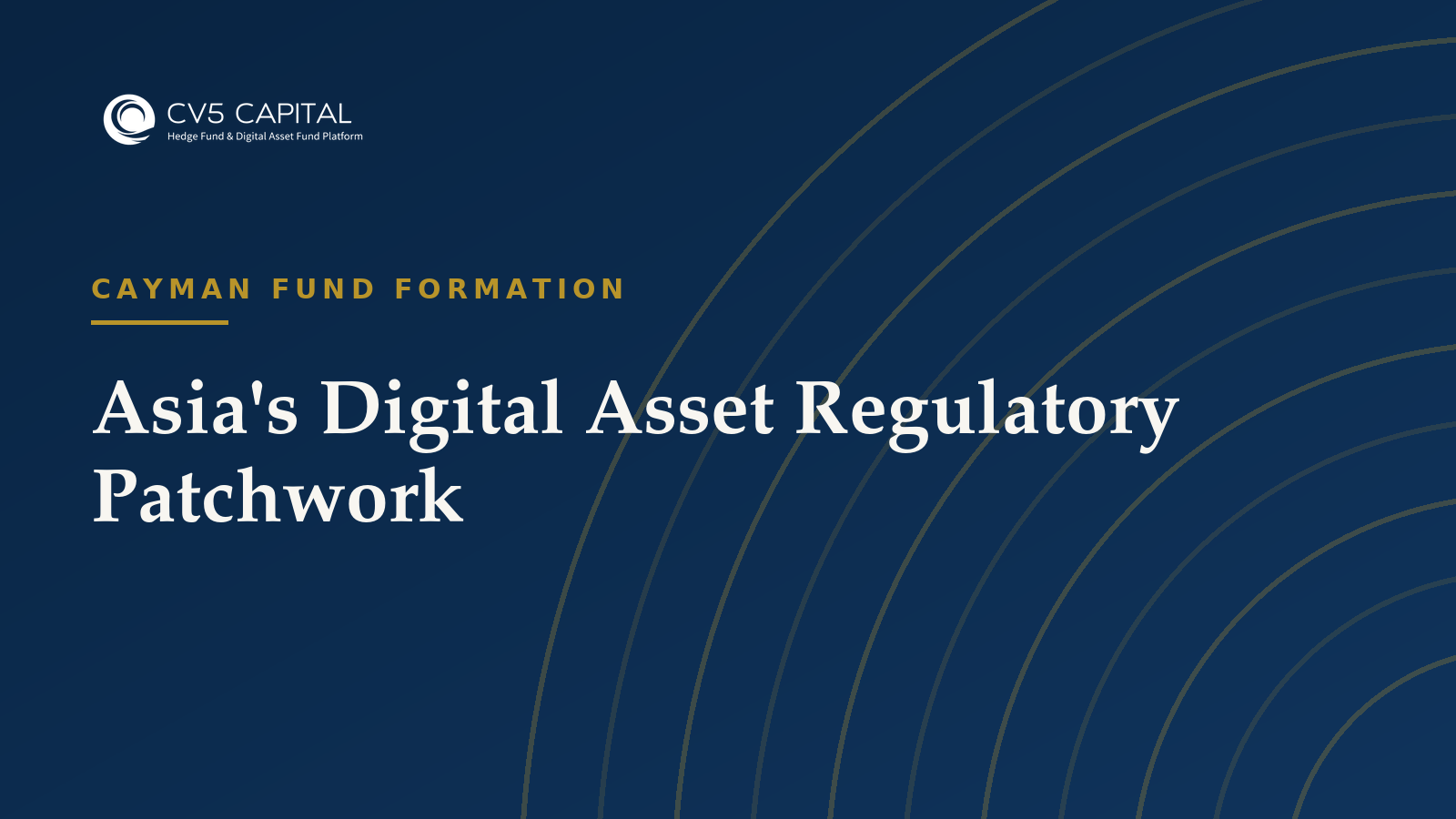 CV5 CAPITAL
Hedge Fund & Digital Asset Fund Platform

CAYMAN FUND FORMATION

Asia's Digital Asset Regulatory Patchwork